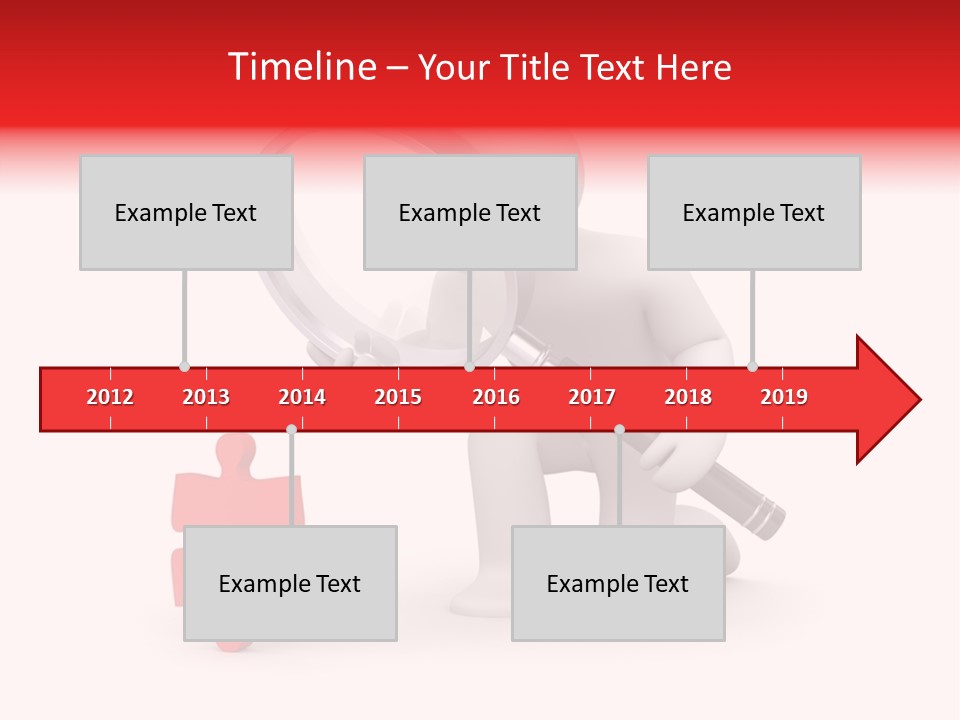 Timeline – Your Title Text Here

Example Text

Example Text

Example Text

2012 2013 2014 2015 2016 2017 2018 2019

Example Text

Example Text